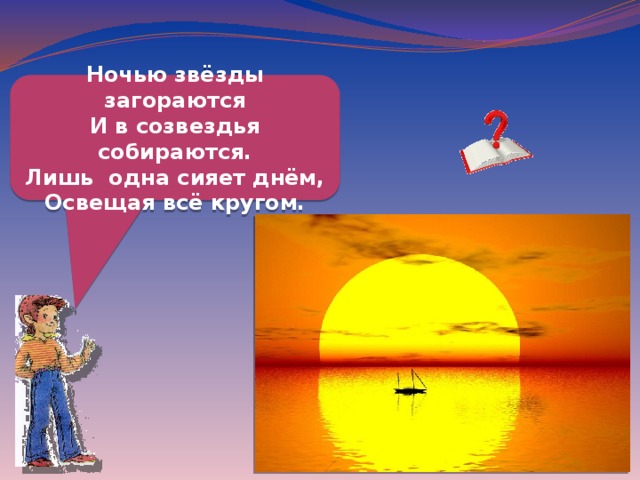 Ночью звёзды загораются
И в созвездья собираются.
Лишь одна сияет днём,
Освещая всё кругом.

?